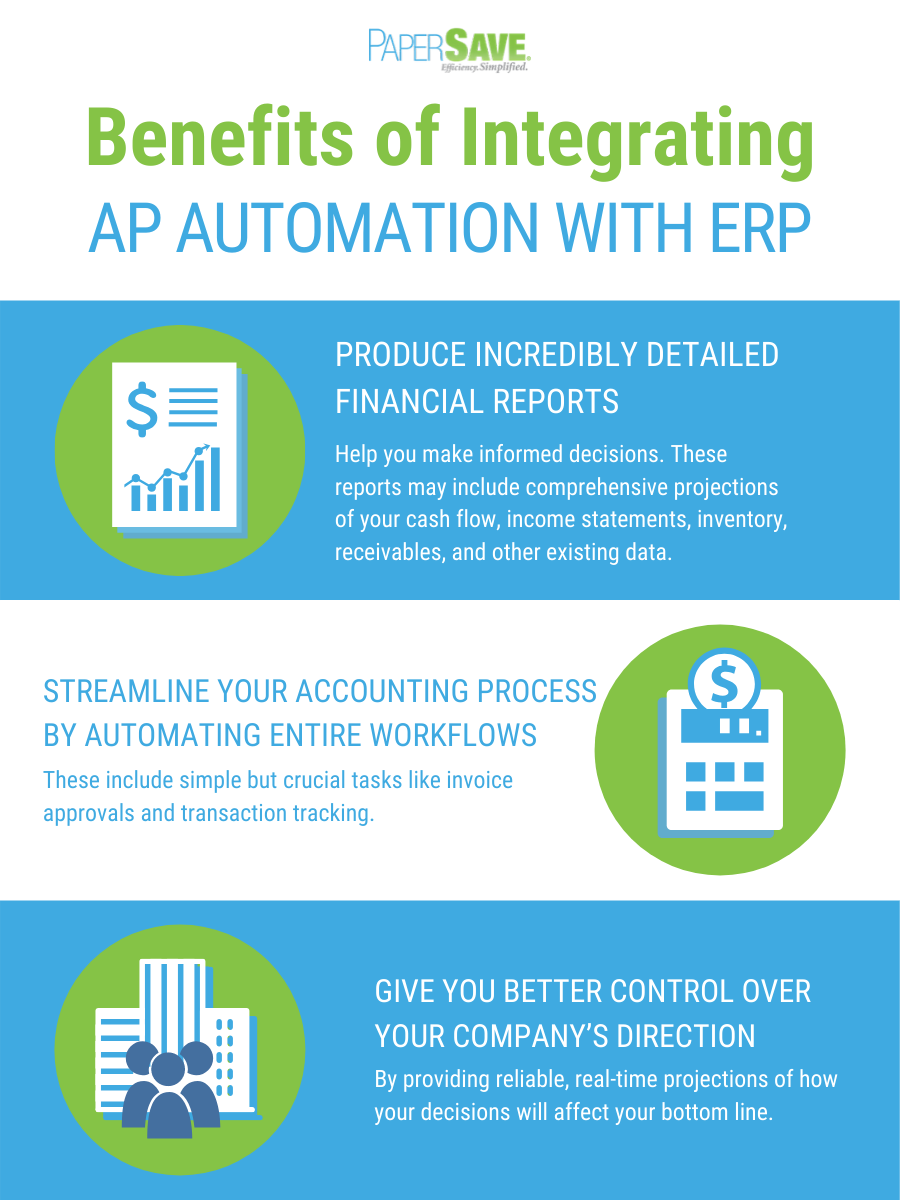 PAPERSAVE
Efficiency.Simplified.

Benefits of Integrating
AP AUTOMATION WITH ERP

PRODUCE INCREDIBLY DETAILED FINANCIAL REPORTS

Help you make informed decisions. These reports may include comprehensive projections of your cash flow, income statements, inventory, receivables, and other existing data.

STREAMLINE YOUR ACCOUNTING PROCESS BY AUTOMATING ENTIRE WORKFLOWS

These include simple but crucial tasks like invoice approvals and transaction tracking.

GIVE YOU BETTER CONTROL OVER YOUR COMPANY'S DIRECTION

By providing reliable, real-time projections of how your decisions will affect your bottom line.